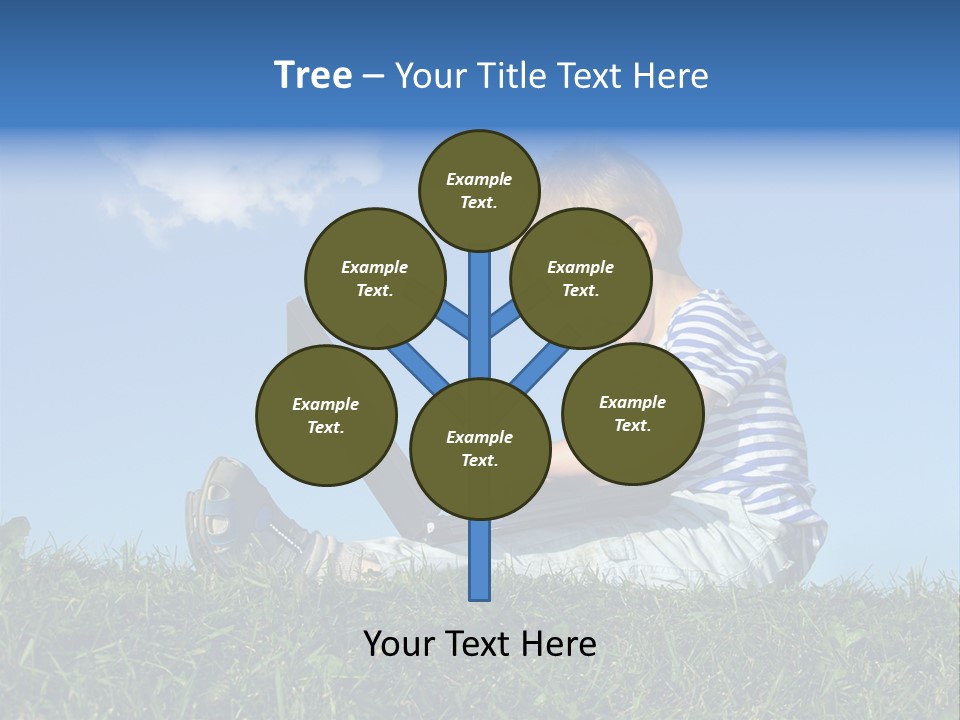 Tree – Your Title Text Here

Example Text.

Example Text.

Example Text.

Example Text.

Example Text.

Example Text.

Your Text Here